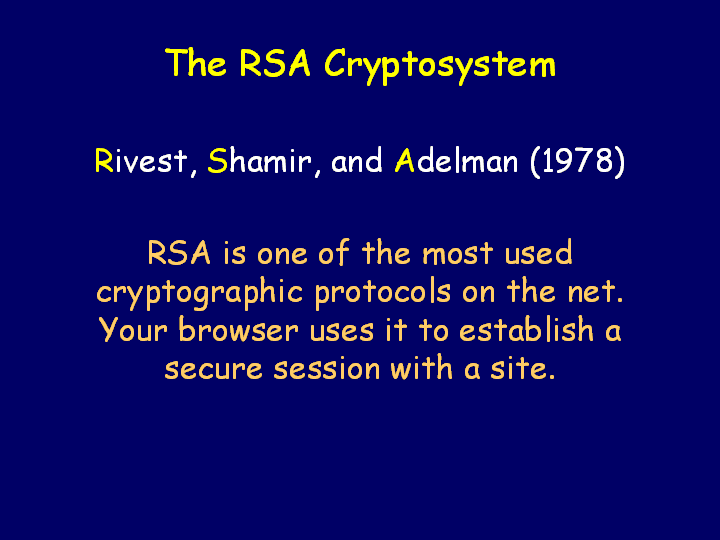 The RSA Cryptosystem

Rivest, Shamir, and Adelman (1978)

RSA is one of the most used cryptographic protocols on the net. Your browser uses it to establish a secure session with a site.